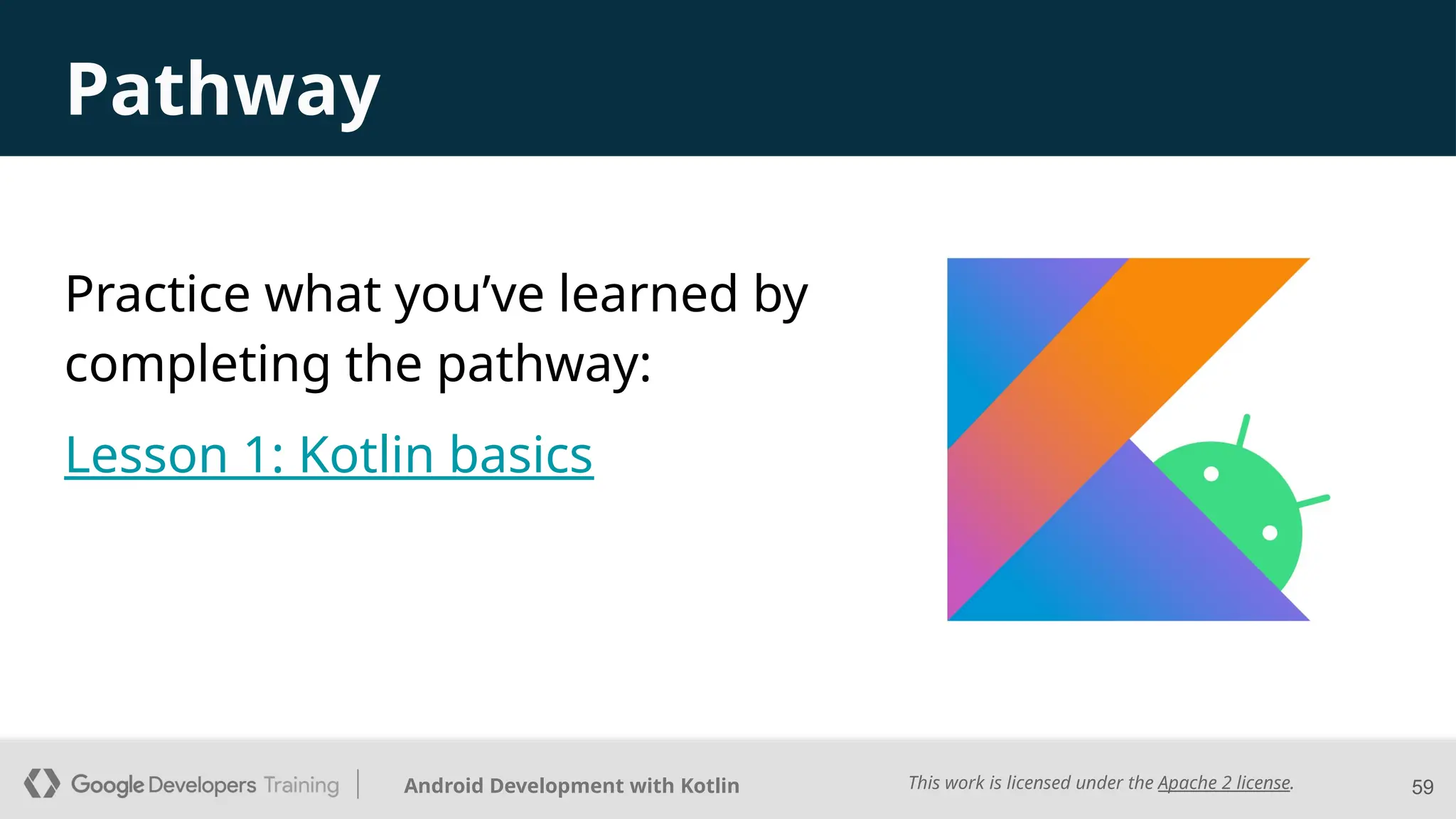 Pathway

Practice what you’ve learned by completing the pathway:

Lesson 1: Kotlin basics

Google Developers Training | Android Development with Kotlin

This work is licensed under the Apache 2 license.

59